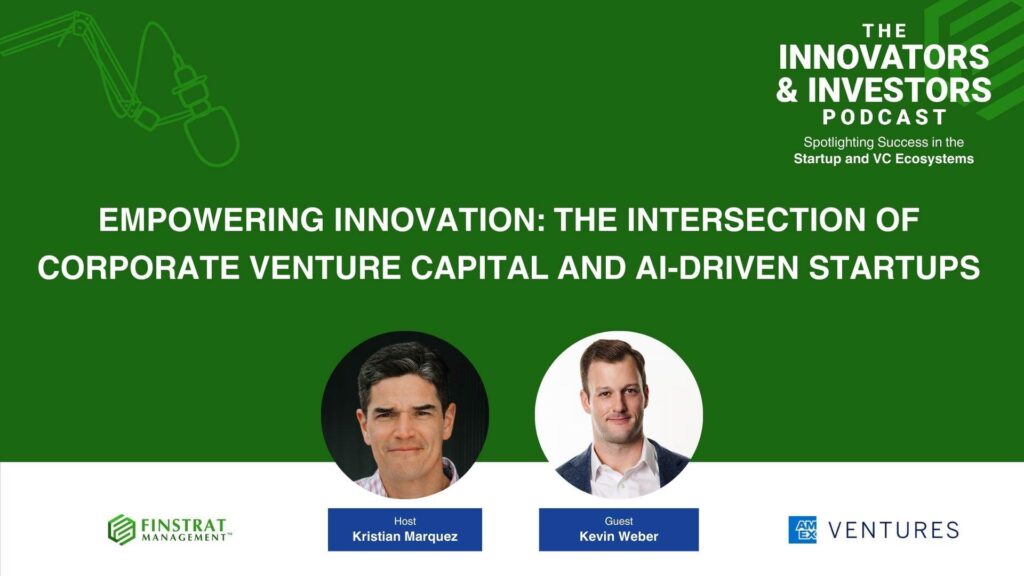 THE
INNOVATORS
& INVESTORS
PODCAST
Spotlighting Success in the
Startup and VC Ecosystems

EMPOWERING INNOVATION: THE INTERSECTION OF CORPORATE VENTURE CAPITAL AND AI-DRIVEN STARTUPS

FINSTRAT MANAGEMENT™

Host
Kristian Marquez

Guest
Kevin Weber

AM EX VENTURES